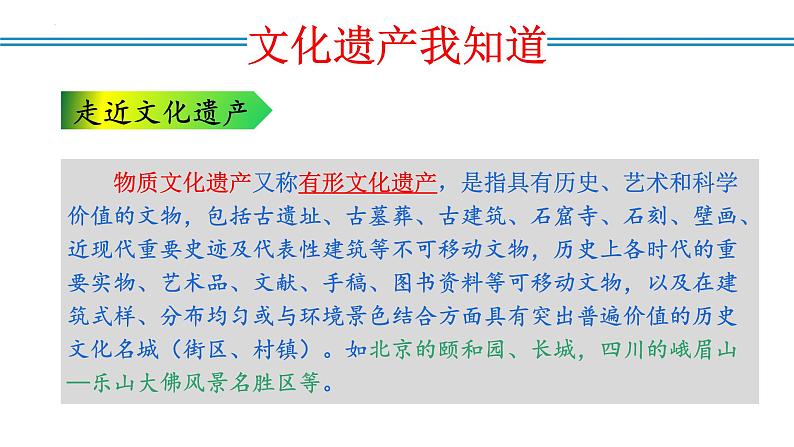 文化遗产我知道

走近文化遗产

物质文化遗产又称有形文化遗产，是指具有历史、艺术和科学价值的文物，包括古遗址、古墓葬、古建筑、石窟寺、石刻、壁画、近现代重要史迹及代表性建筑等不可移动文物，历史上各时代的重要实物、艺术品、文献、手稿、图书资料等可移动文物，以及在建筑式样、分布均匀或与环境景色结合方面具有突出普遍价值的历史文化名城（街区、村镇）。如北京的颐和园、长城，四川的峨眉山—乐山大佛风景名胜区等。